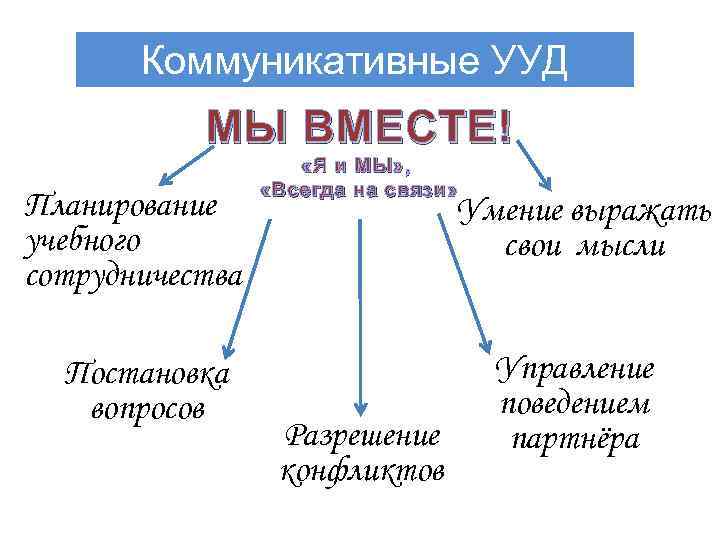 Коммуникативные УУД

МЫ ВМЕСТЕ!

«Я и МЫ», «Всегда на связи»

Планирование учебного сотрудничества

Умение выражать свои мысли

Постановка вопросов

Разрешение конфликтов

Управление поведением партнёра